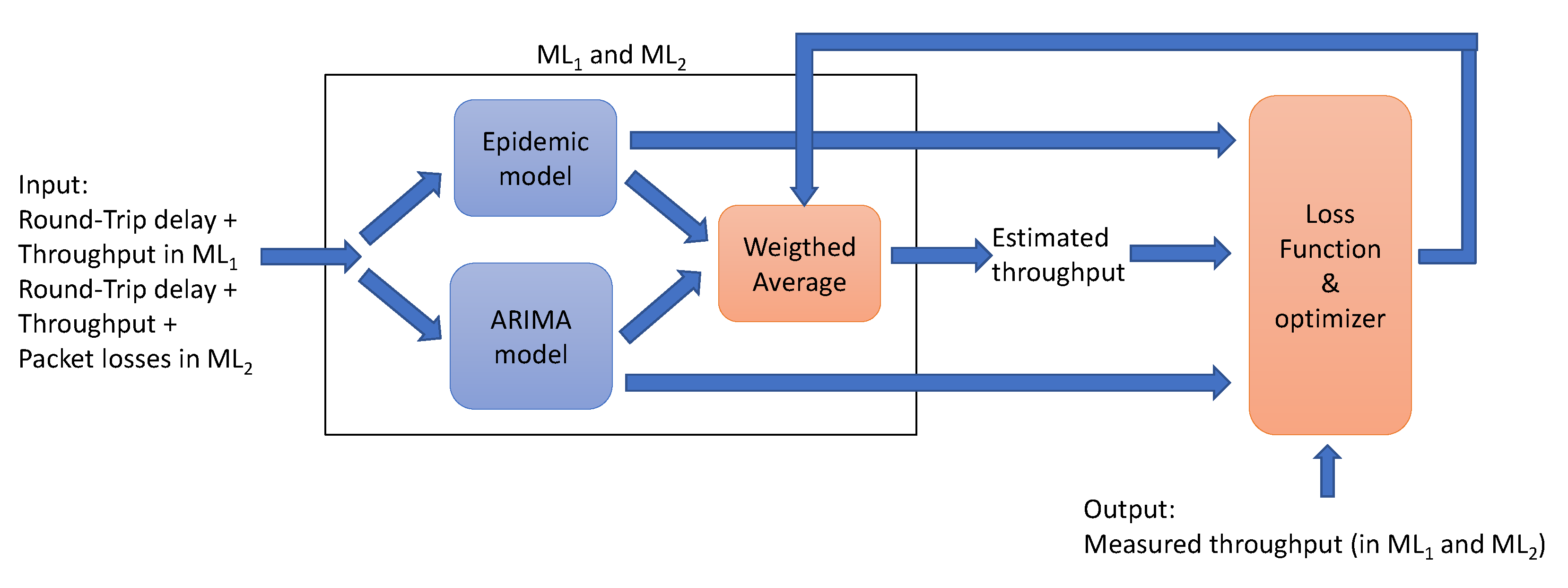 Input:
Round-Trip delay + Throughput in $ML_1$
Round-Trip delay + Throughput + Packet losses in $ML_2$

$ML_1$ and $ML_2$

Epidemic model

ARIMA model

Weigthed Average

Estimated throughput

Loss Function & optimizer

Output:
Measured throughput (in $ML_1$ and $ML_2$)